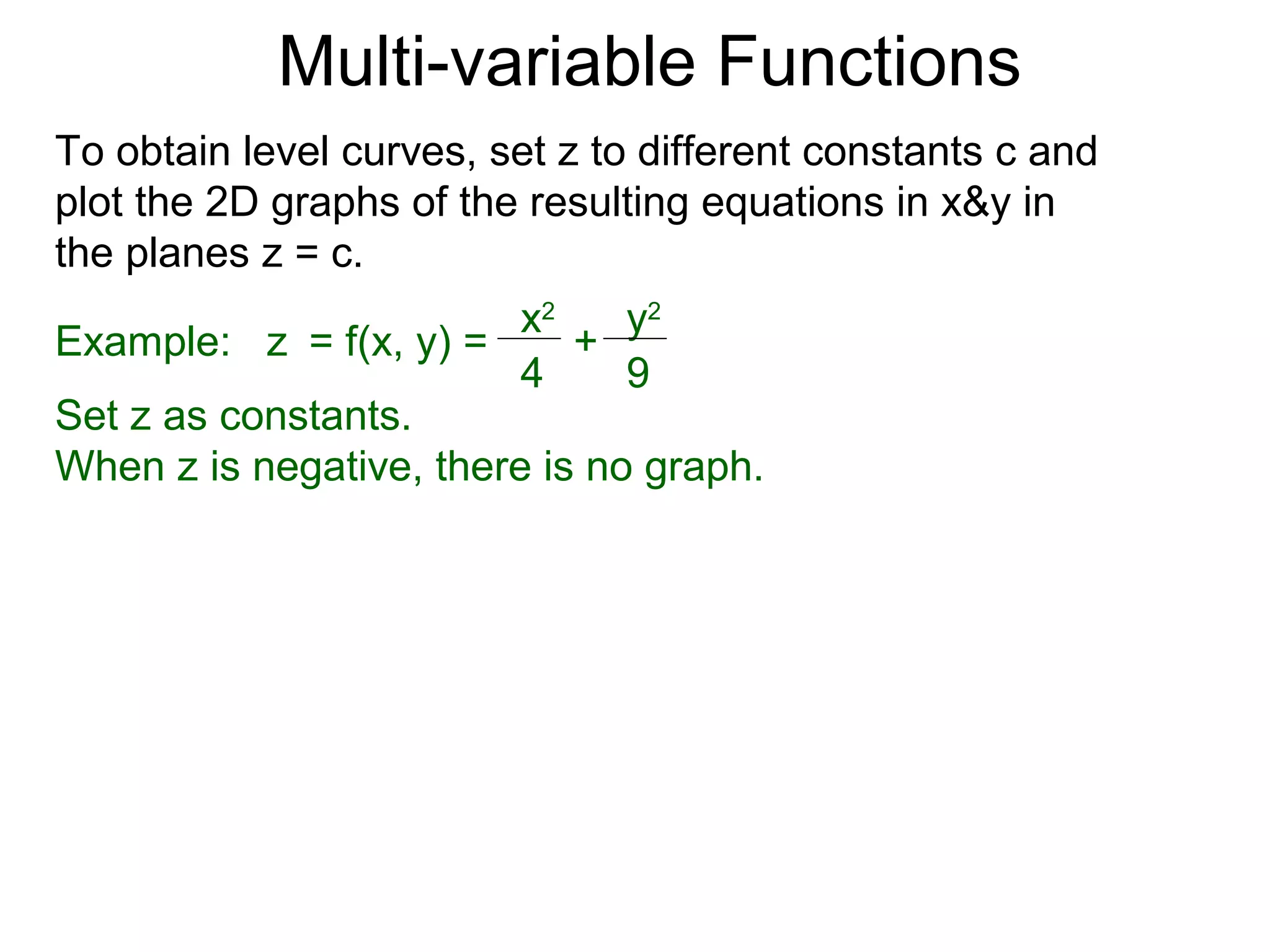 Multi-variable Functions

To obtain level curves, set z to different constants c and plot the 2D graphs of the resulting equations in x&y in the planes z = c.

Example: $z = f(x, y) = \frac{x^2}{4} + \frac{y^2}{9}$

Set z as constants.
When z is negative, there is no graph.